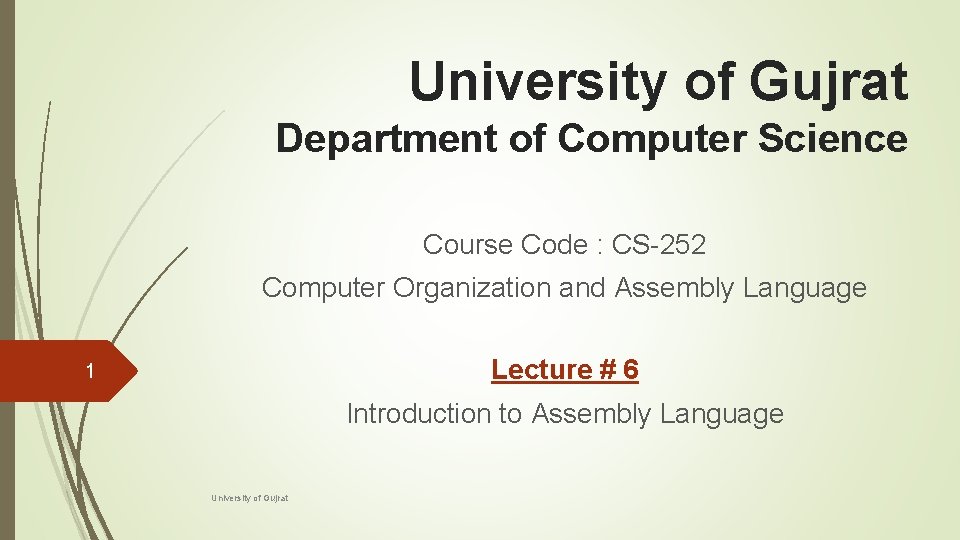 University of Gujrat
Department of Computer Science

Course Code : CS-252
Computer Organization and Assembly Language

1

Lecture # 6
Introduction to Assembly Language

University of Gujrat